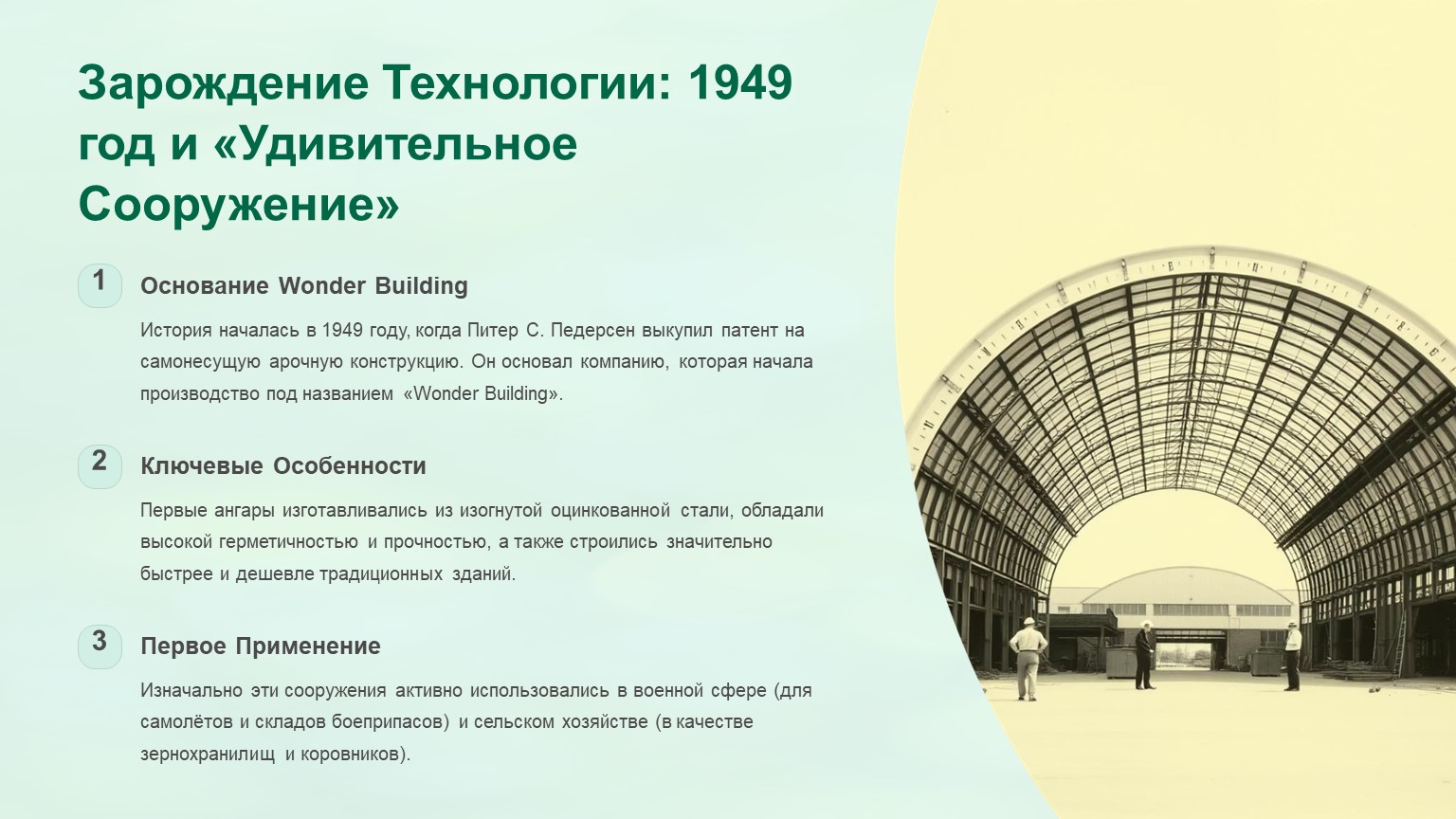 Зарождение Технологии: 1949 год и «Удивительное Сооружение»

1

Основание Wonder Building

История началась в 1949 году, когда Питер С. Педерсен выкупил патент на самонесущую арочную конструкцию. Он основал компанию, которая начала производство под названием «Wonder Building».

2

Ключевые Особенности

Первые ангары изготавливались из изогнутой оцинкованной стали, обладали высокой герметичностью и прочностью, а также строились значительно быстрее и дешевле традиционных зданий.

3

Первое Применение

Изначально эти сооружения активно использовались в военной сфере (для самолётов и складов боеприпасов) и сельском хозяйстве (в качестве зернохранилищ и коровников).